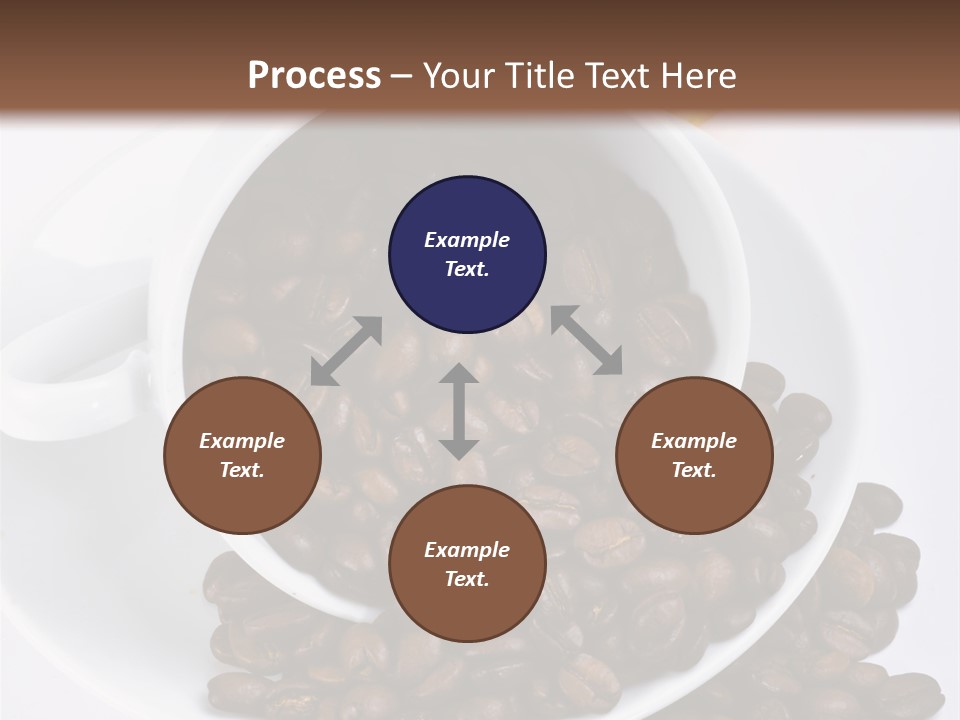 Process – Your Title Text Here

Example Text.

Example Text.

Example Text.

Example Text.